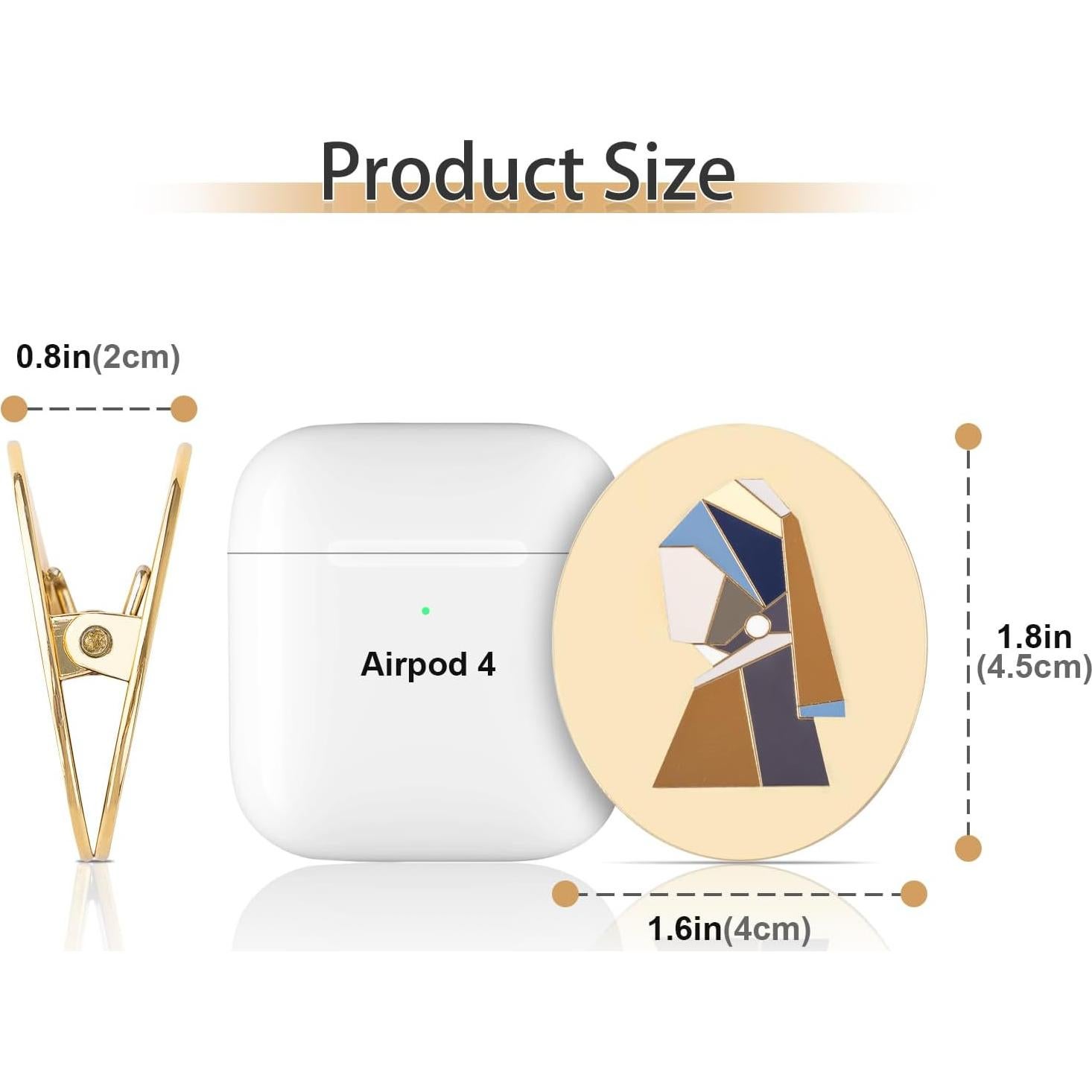 Product Size

0.8in(2cm)

Airpod 4

1.8in
(4.5cm)

1.6in(4cm)